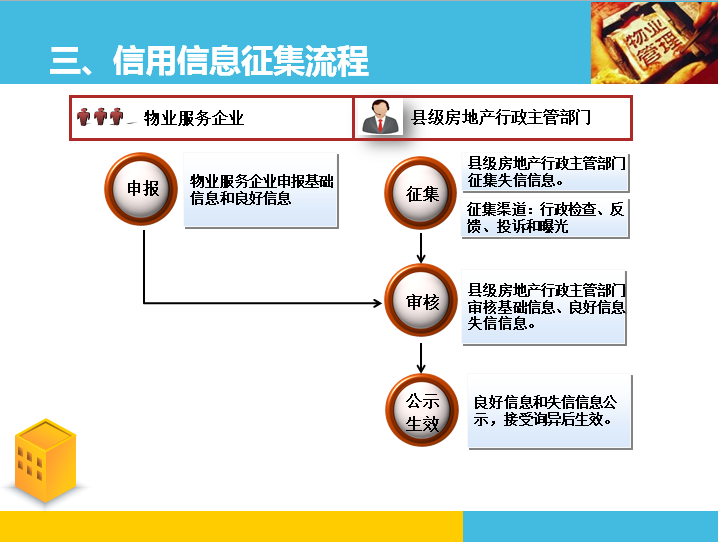 三、信用信息征集流程

物业管理

物业服务企业

县级房地产行政主管部门

申报

物业服务企业申报基础信息和良好信息

征集

县级房地产行政主管部门征集失信信息。

征集渠道：行政检查、反馈、投诉和曝光

审核

县级房地产行政主管部门审核基础信息、良好信息失信信息。

公示生效

良好信息和失信信息公示，接受询异后生效。